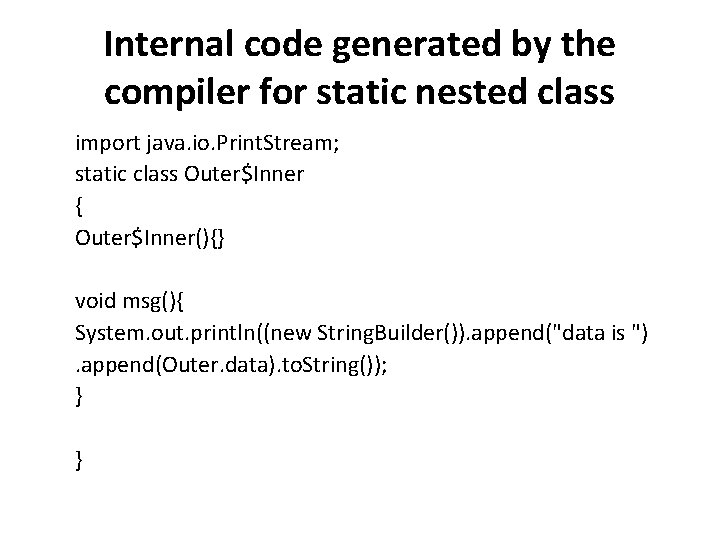 Internal code generated by the compiler for static nested class

import java.io.PrintStream;
static class Outer$Inner
{
Outer$Inner(){}

void msg(){
System.out.println((new StringBuilder()).append("data is ")
.append(Outer.data).toString());
}

}